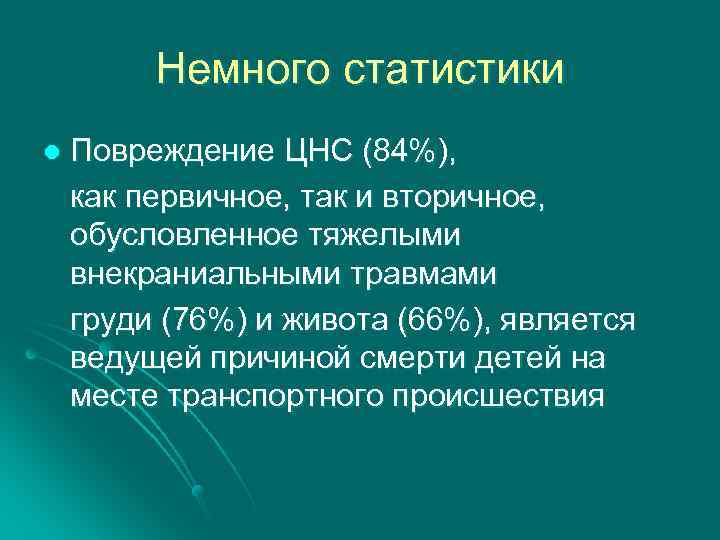 Немного статистики

Повреждение ЦНС (84%),

как первичное, так и вторичное, обусловленное тяжелыми внекраниальными травмами

груди (76%) и живота (66%), является ведущей причиной смерти детей на месте транспортного происшествия